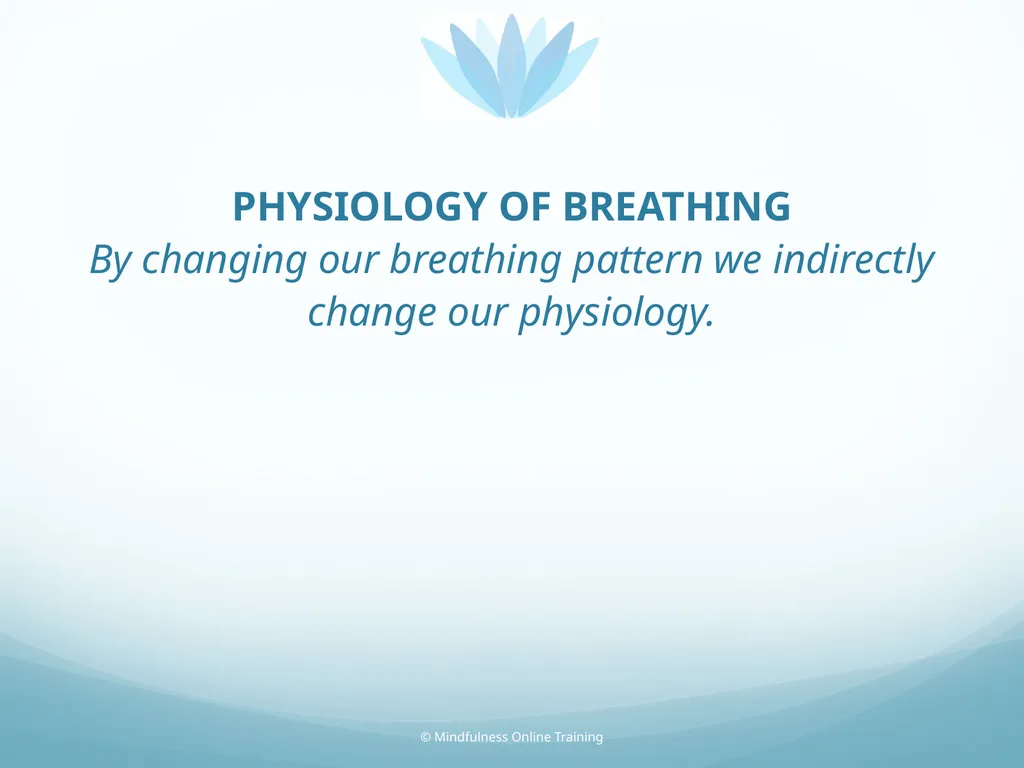 PHYSIOLOGY OF BREATHING

By changing our breathing pattern we indirectly change our physiology.

© Mindfulness Online Training